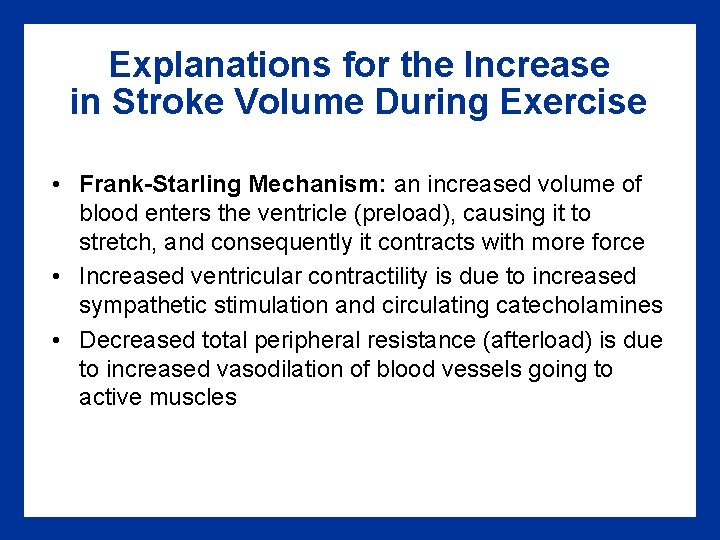 Explanations for the Increase in Stroke Volume During Exercise

• Frank-Starling Mechanism: an increased volume of blood enters the ventricle (preload), causing it to stretch, and consequently it contracts with more force

• Increased ventricular contractility is due to increased sympathetic stimulation and circulating catecholamines

• Decreased total peripheral resistance (afterload) is due to increased vasodilation of blood vessels going to active muscles